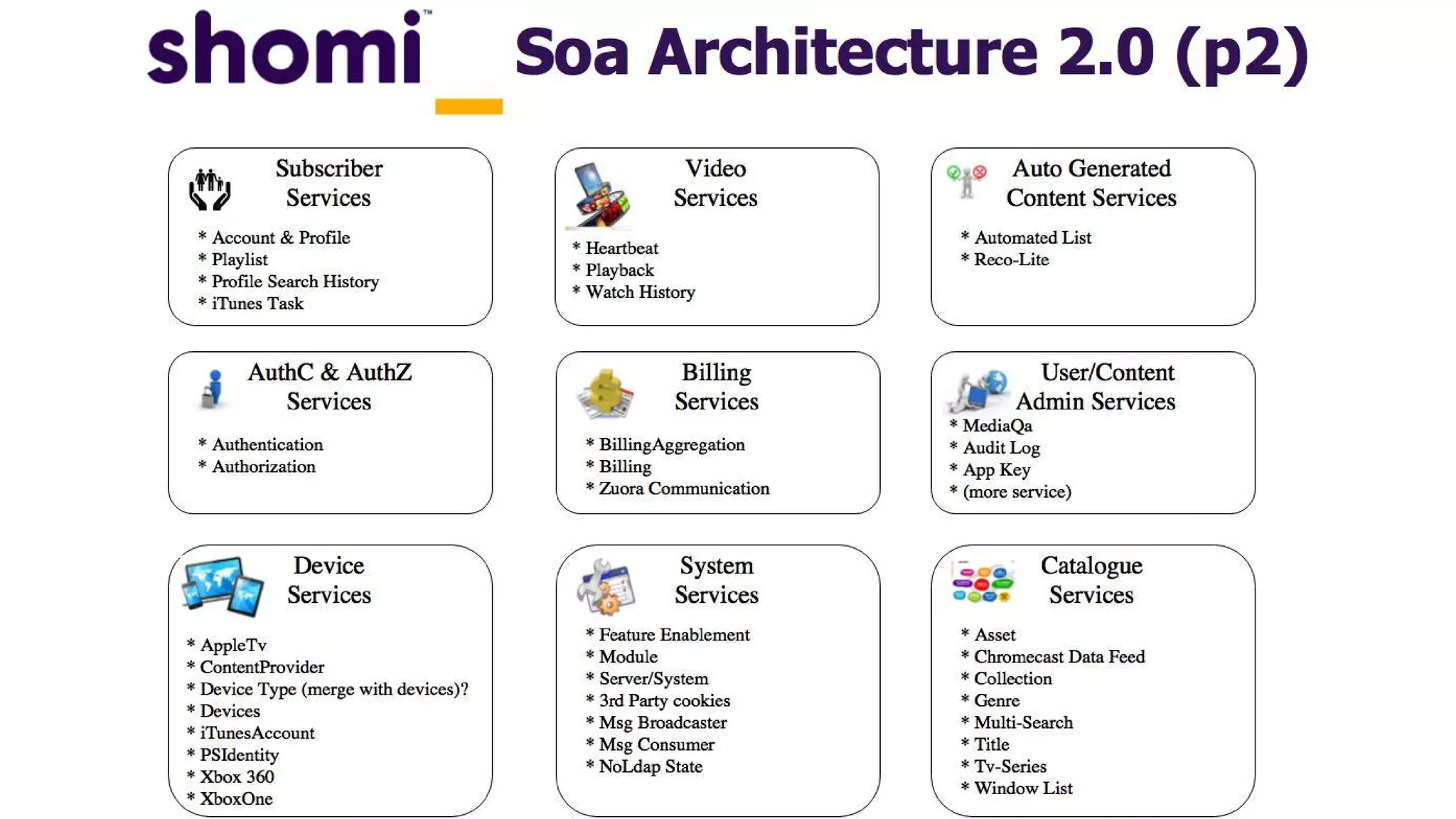 shomi™ Soa Architecture 2.0 (p2)

Subscriber Services

* Account & Profile
* Playlist
* Profile Search History
* iTunes Task

Video Services

* Heartbeat
* Playback
* Watch History

Auto Generated Content Services

* Automated List
* Reco-Lite

AuthC & AuthZ Services

* Authentication
* Authorization

Billing Services

* BillingAggregation
* Billing
* Zuora Communication

User/Content Admin Services

* MediaQa
* Audit Log
* App Key
* (more service)

Device Services

* AppleTv
* ContentProvider
* Device Type (merge with devices)?
* Devices
* iTunesAccount
* PSIdentity
* Xbox 360
* XboxOne

System Services

* Feature Enablement
* Module
* Server/System
* 3rd Party cookies
* Msg Broadcaster
* Msg Consumer
* NoLdap State

Catalogue Services

* Asset
* Chromecast Data Feed
* Collection
* Genre
* Multi-Search
* Title
* Tv-Series
* Window List